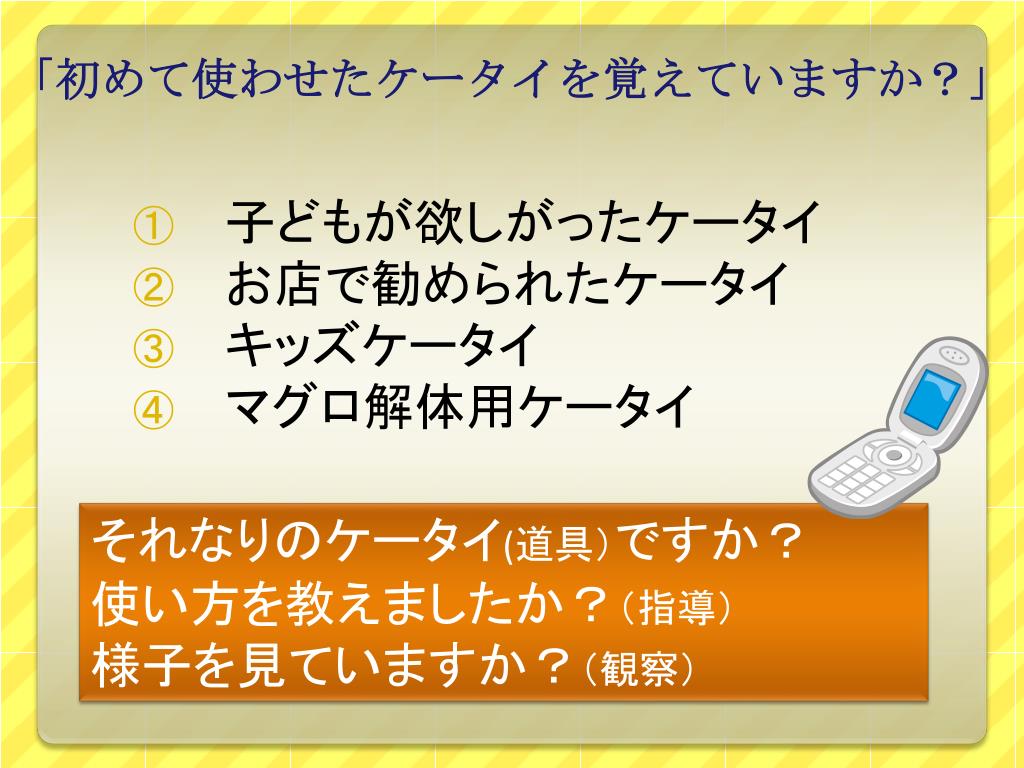 「初めて使わせたケータイを覚えていますか？」

① 子どもが欲しがったケータイ
② お店で勧められたケータイ
③ キッズケータイ
④ マグロ解体用ケータイ

それなりのケータイ(道具) ですか？
使い方を教えましたか？（指導）
様子を見ていますか？（観察）